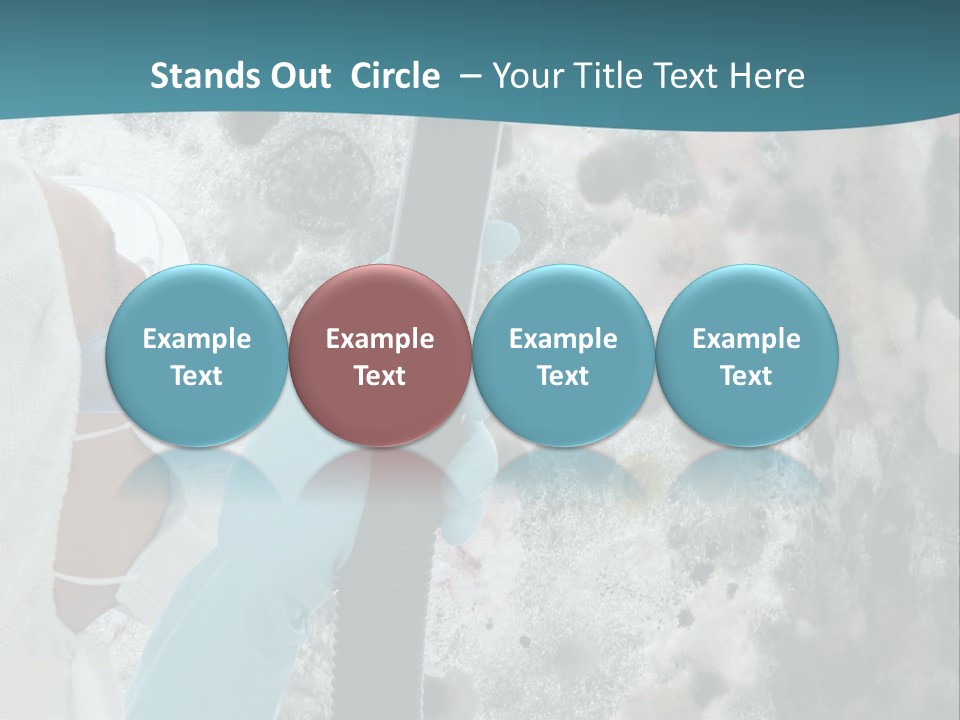 Stands Out  Circle  – Your Title Text Here

Example Text

Example Text

Example Text

Example Text